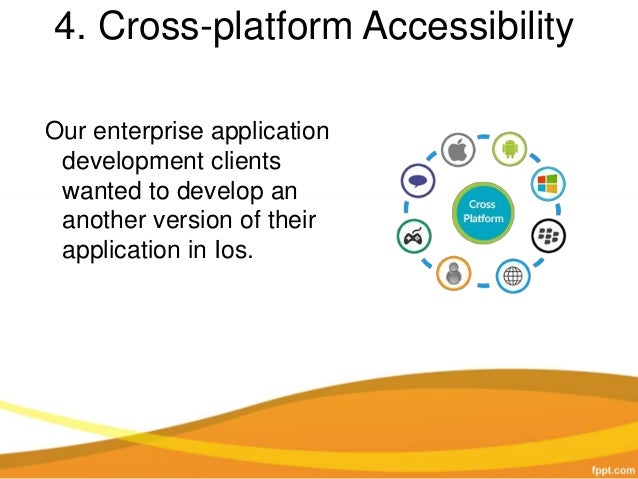 4. Cross-platform Accessibility

Our enterprise application development clients wanted to develop an another version of their application in Ios.

Cross Platform

fppt.com